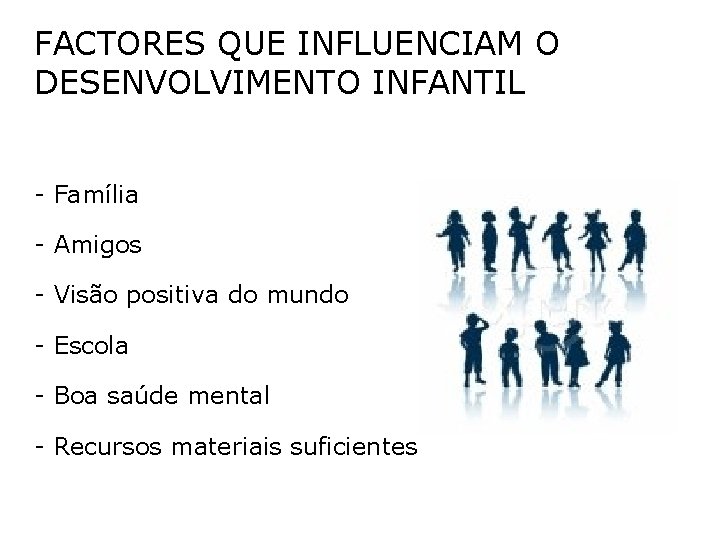 FACTORES QUE INFLUENCIAM O DESENVOLVIMENTO INFANTIL

- Família

- Amigos

- Visão positiva do mundo

- Escola

- Boa saúde mental

- Recursos materiais suficientes